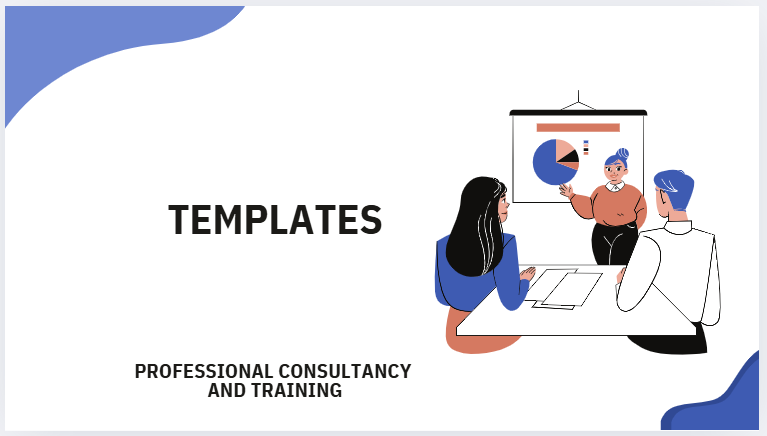 TEMPLATES

PROFESSIONAL CONSULTANCY AND TRAINING